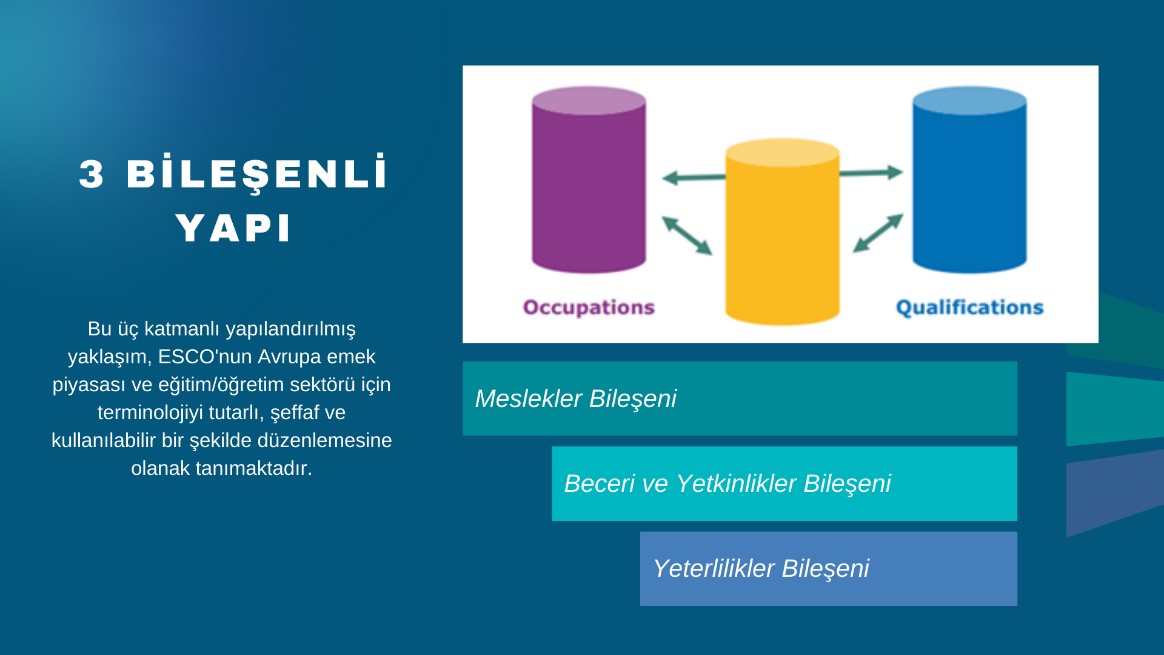 3 BİLEŞENLİ YAPI

Bu üç katmanlı yapılandırılmış yaklaşım, ESCO'nun Avrupa emek piyasası ve eğitim/öğretim sektörü için terminolojiyi tutarlı, şeffaf ve kullanılabilir bir şekilde düzenlemesine olanak tanımaktadır.

Occupations

Qualifications

Meslekler Bileşeni

Beceri ve Yetkinlikler Bileşeni

Yeterlilikler Bileşeni